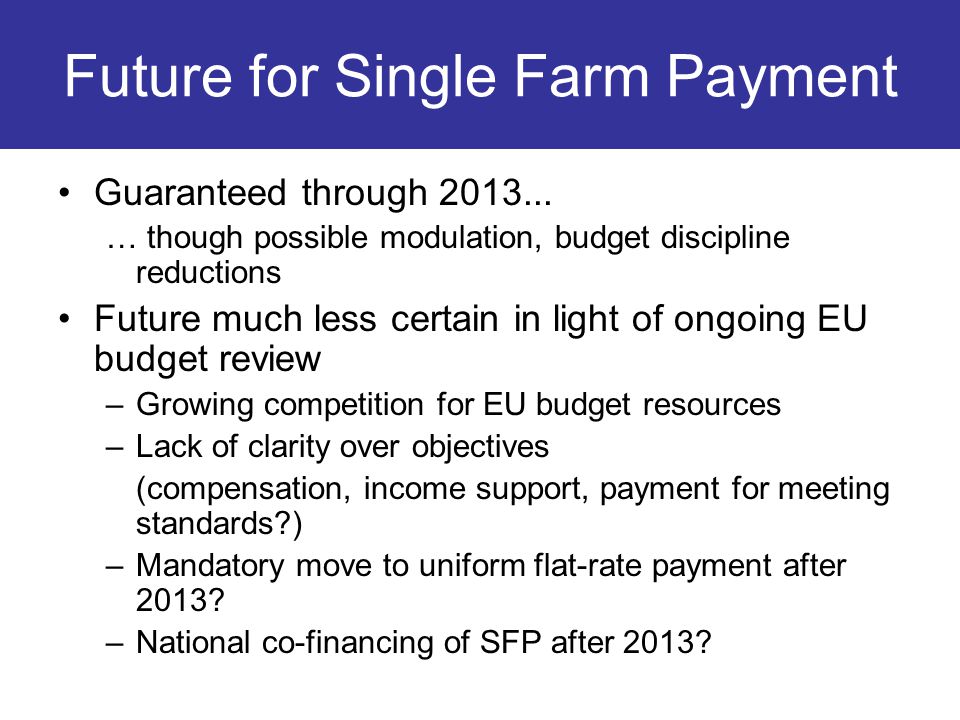 Future for Single Farm Payment

• Guaranteed through 2013...
… though possible modulation, budget discipline reductions

• Future much less certain in light of ongoing EU budget review
– Growing competition for EU budget resources
– Lack of clarity over objectives
(compensation, income support, payment for meeting standards?)
– Mandatory move to uniform flat-rate payment after 2013?
– National co-financing of SFP after 2013?